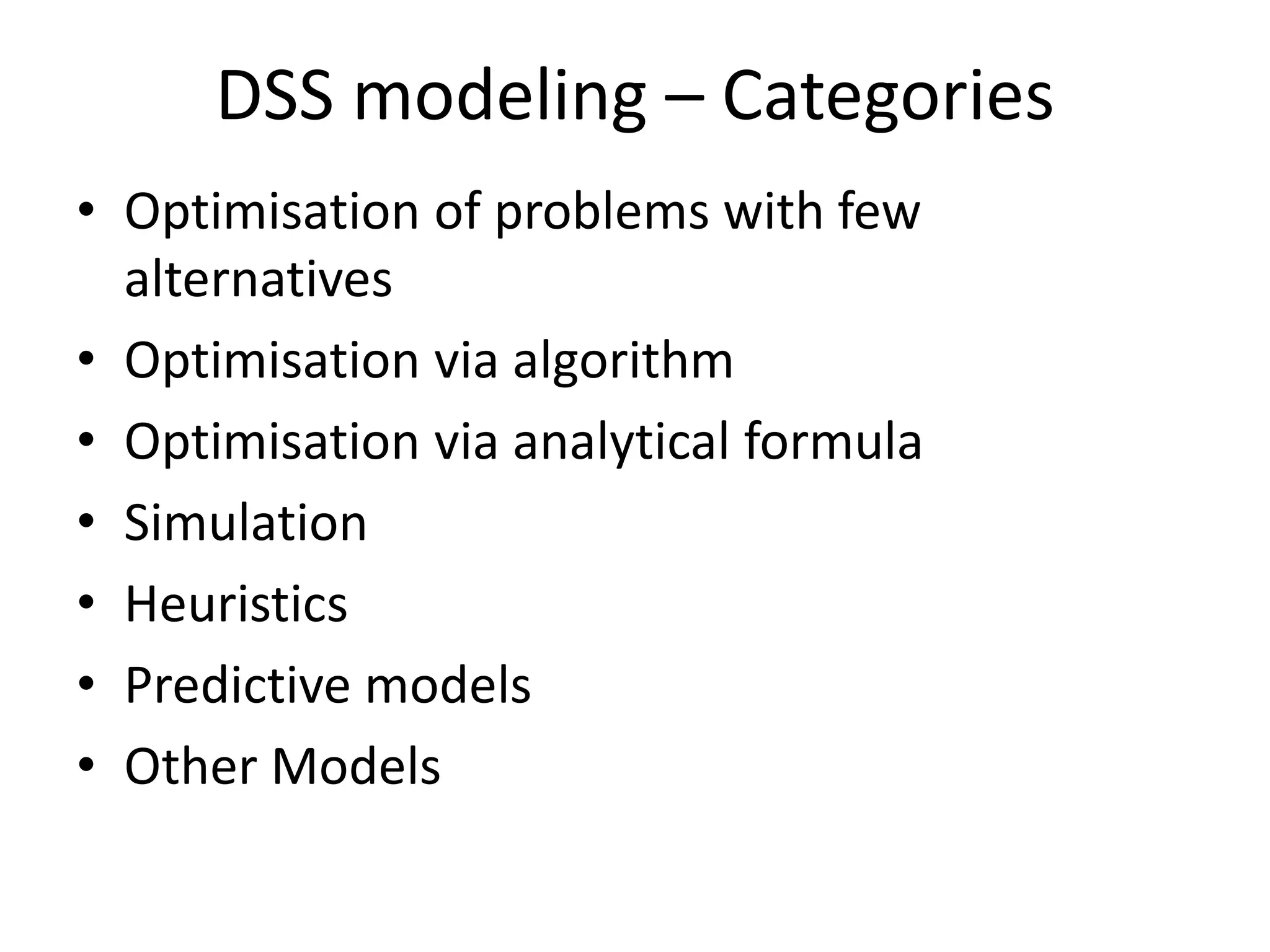 DSS modeling – Categories

• Optimisation of problems with few alternatives
• Optimisation via algorithm
• Optimisation via analytical formula
• Simulation
• Heuristics
• Predictive models
• Other Models